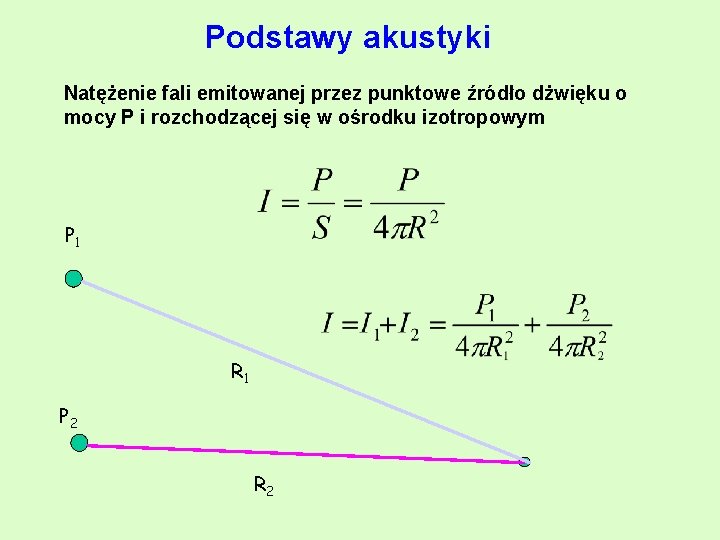 Podstawy akustyki

Natężenie fali emitowanej przez punktowe źródło dźwięku o mocy P i rozchodzącej się w ośrodku izotropowym

$I = \frac{P}{S} = \frac{P}{4\pi R^2}$

$P_1$

$I = I_1 + I_2 = \frac{P_1}{4\pi R_1^2} + \frac{P_2}{4\pi R_2^2}$

$R_1$

$P_2$

$R_2$